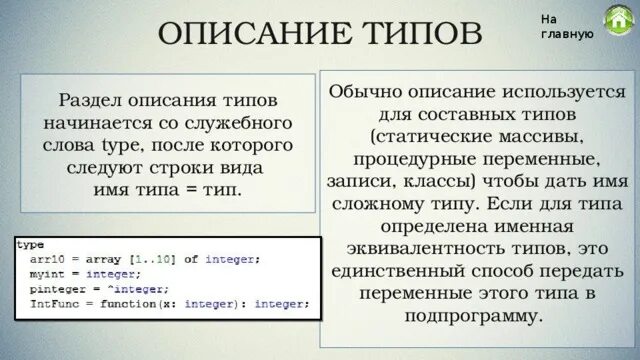 ОПИСАНИЕ ТИПОВ

На главную

Раздел описания типов начинается со служебного слова type, после которого следуют строки вида имя типа = тип.

type
  arr10 = array [1..10] of integer;
  myint = integer;
  pinteger = ^integer;
  IntFunc = function(x: integer): integer;

Обычно описание используется для составных типов (статические массивы, процедурные переменные, записи, классы) чтобы дать имя сложному типу. Если для типа определена именная эквивалентность типов, это единственный способ передать переменные этого типа в подпрограмму.